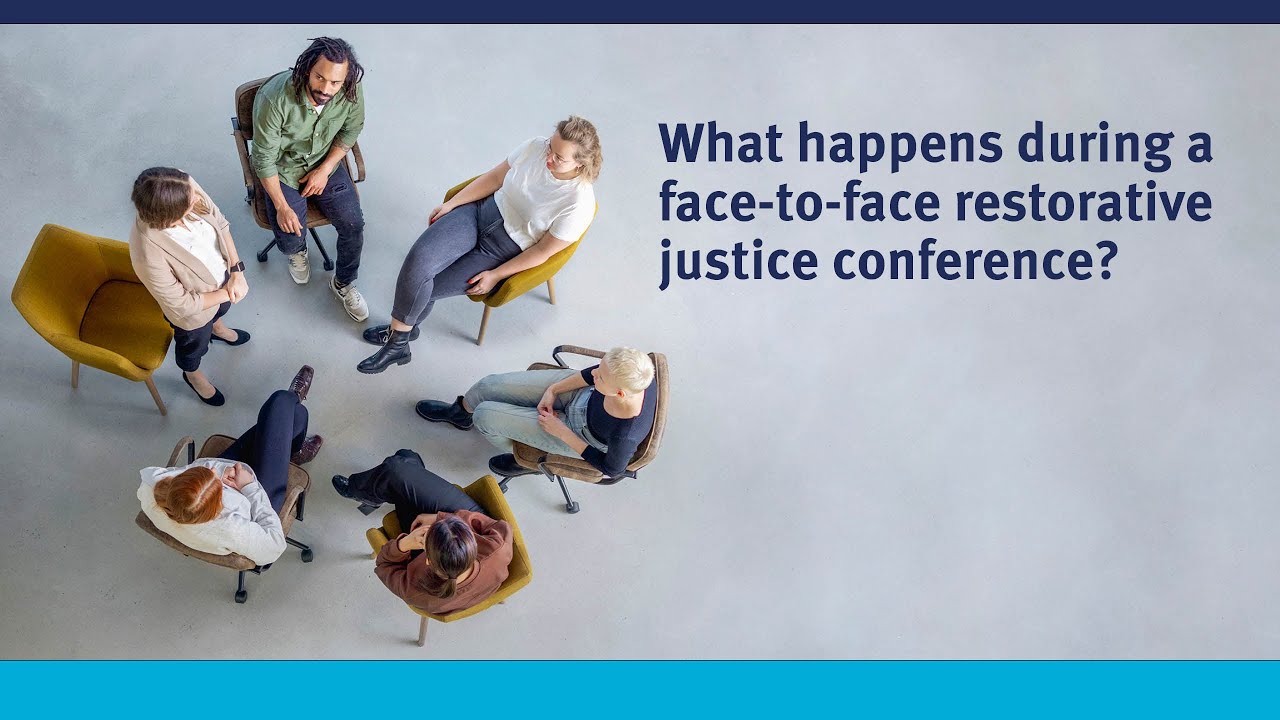 What happens during a face-to-face restorative justice conference?